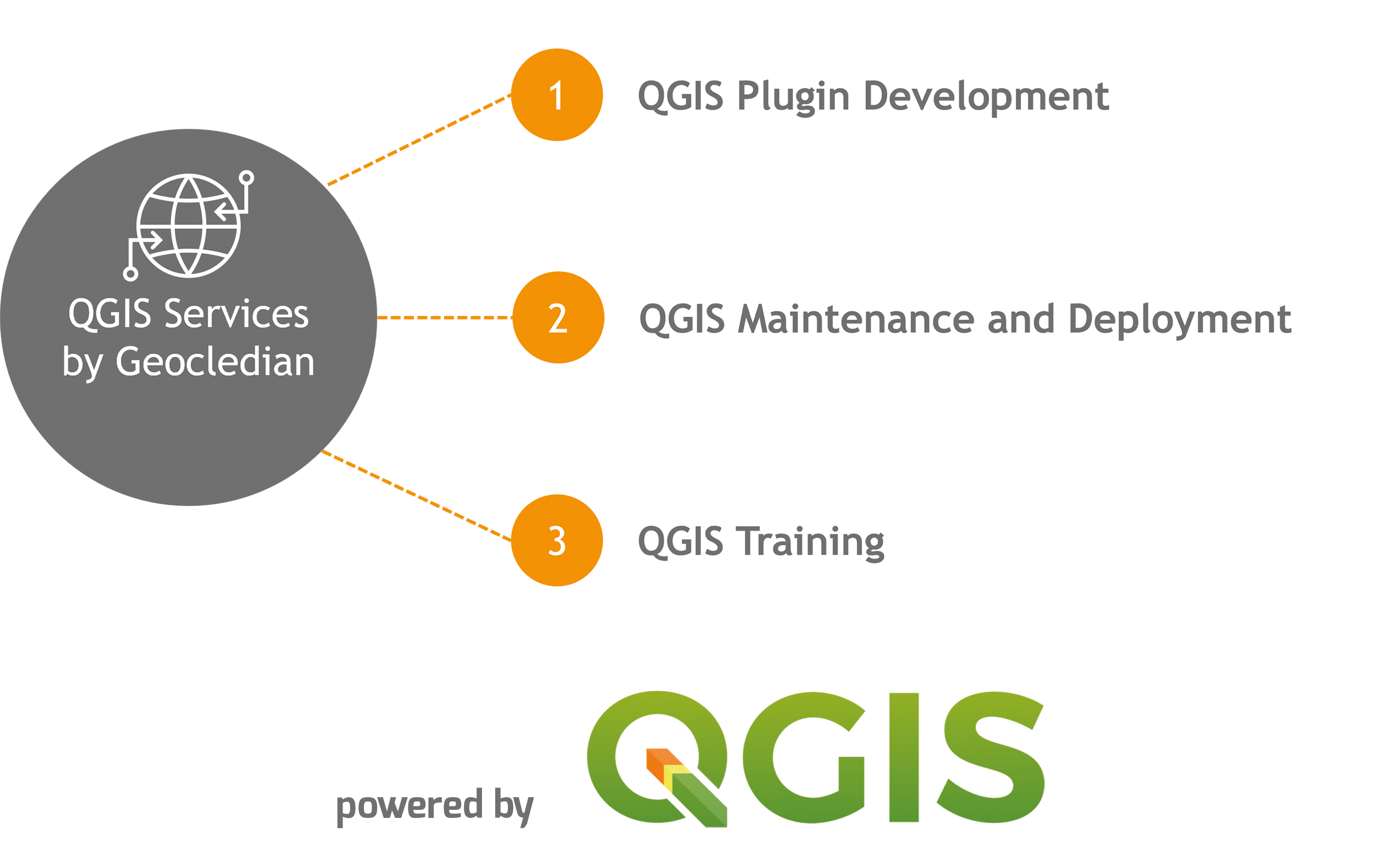 QGIS Services by Geocledian

1 QGIS Plugin Development

2 QGIS Maintenance and Deployment

3 QGIS Training

powered by QGIS